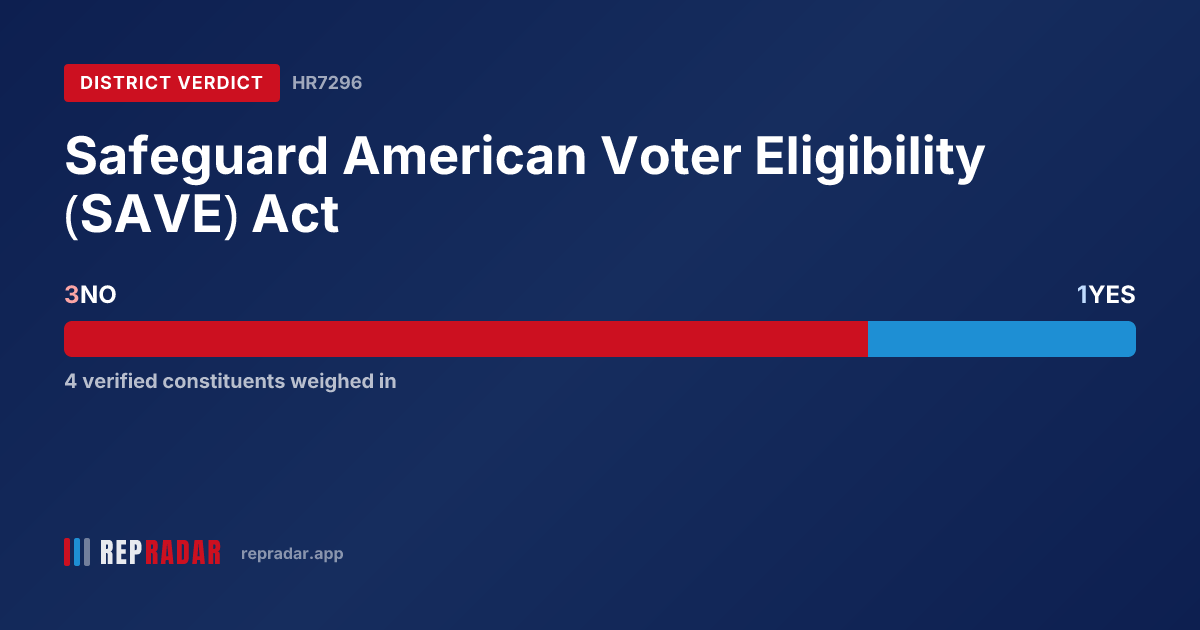 DISTRICT VERDICT HR7296

Safeguard American Voter Eligibility (SAVE) Act

3NO

1YES

4 verified constituents weighed in

REPRADAR repradar.app